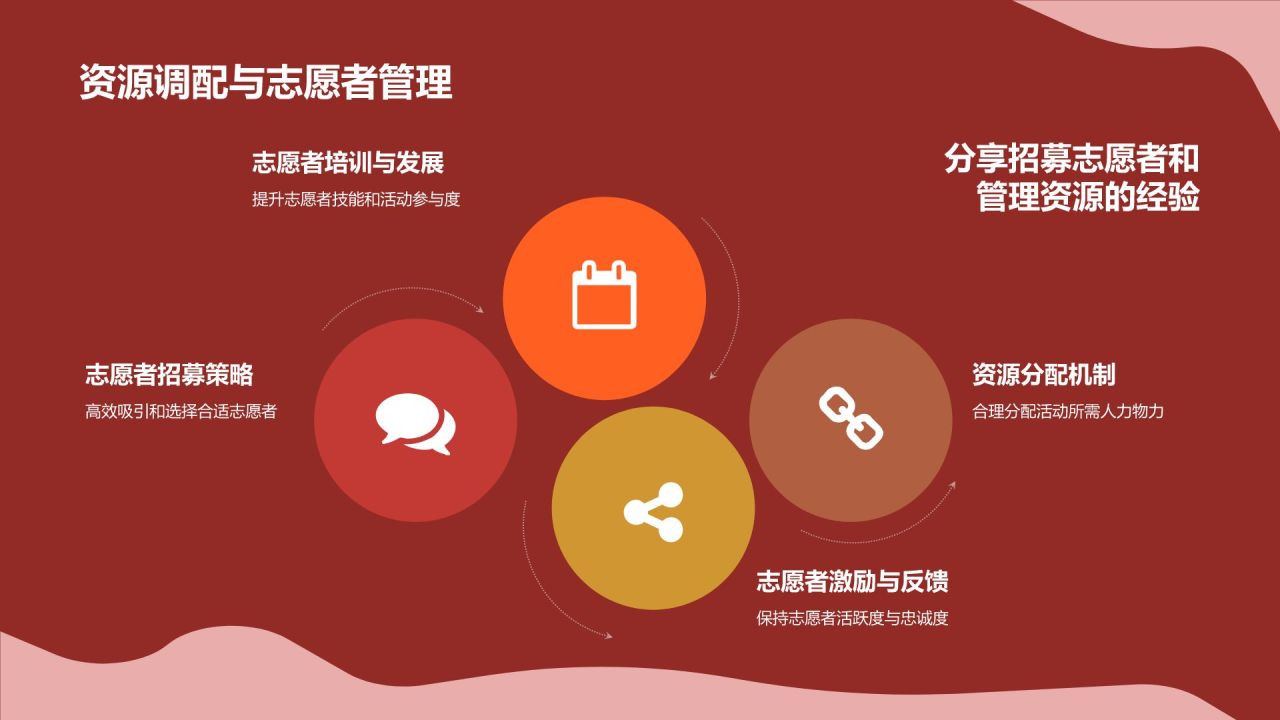 资源调配与志愿者管理

分享招募志愿者和管理资源的经验

志愿者培训与发展

提升志愿者技能和活动参与度

志愿者招募策略

高效吸引和选择合适志愿者

资源分配机制

合理分配活动所需人力物力

志愿者激励与反馈

保持志愿者活跃度与忠诚度